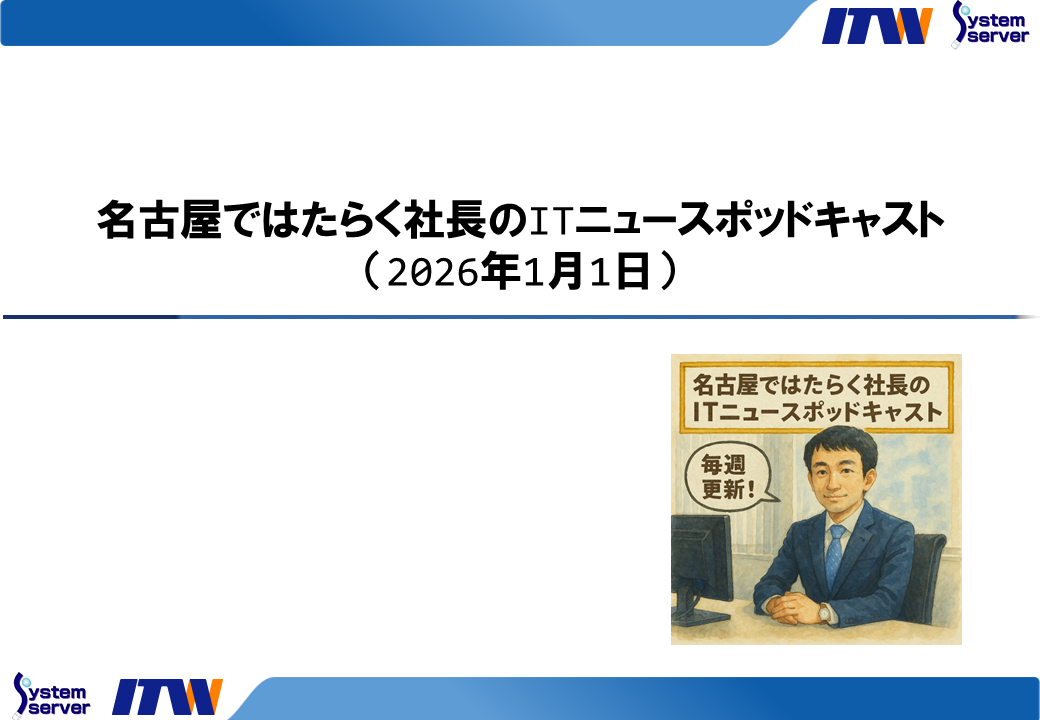 ITW System server

名古屋ではたらく社長のITニュースポッドキャスト
（2026年1月1日）

名古屋ではたらく社長の
ITニュースポッドキャスト

毎週
更新！

System server ITW